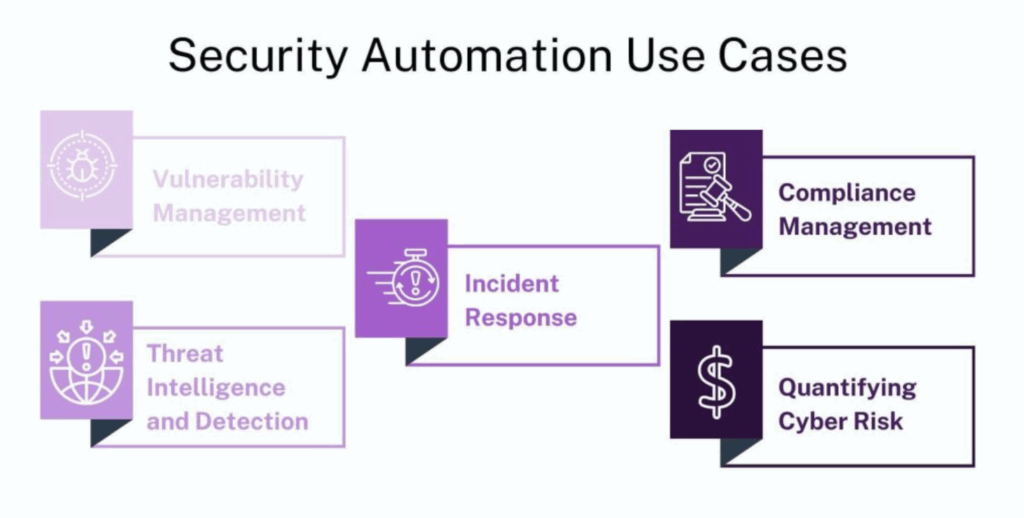 Security Automation Use Cases

Vulnerability Management

Threat Intelligence and Detection

Incident Response

Compliance Management

Quantifying Cyber Risk